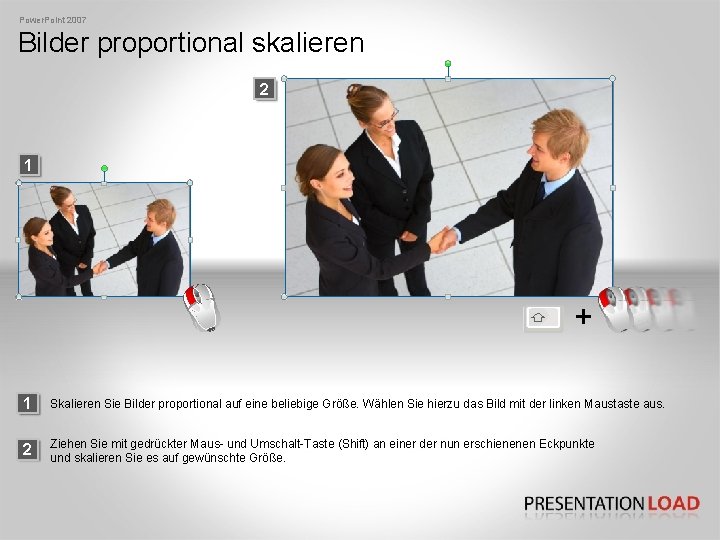 PowerPoint 2007

Bilder proportional skalieren

2

1

+

1 Skalieren Sie Bilder proportional auf eine beliebige Größe. Wählen Sie hierzu das Bild mit der linken Maustaste aus.

2 Ziehen Sie mit gedrückter Maus- und Umschalt-Taste (Shift) an einer der nun erschienenen Eckpunkte und skalieren Sie es auf gewünschte Größe.

PRESENTATION LOAD